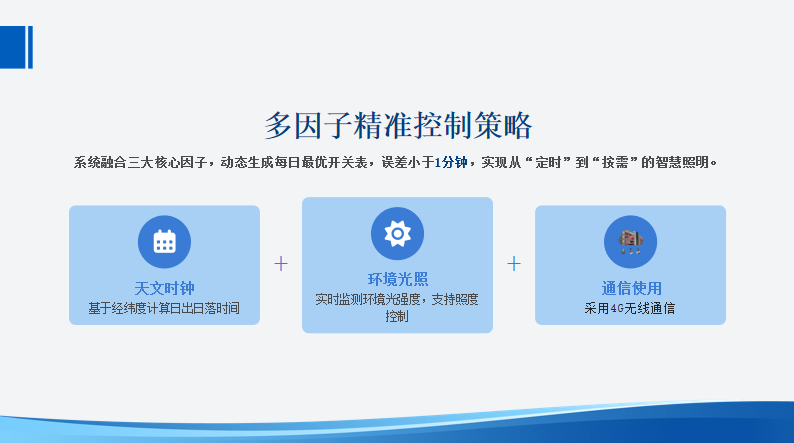 多因子精准控制策略

系统融合三大核心因子，动态生成每日最优开关表，误差小于1分钟，实现从“定时”到“按需”的智慧照明。

天文时钟
基于经纬度计算日出日落时间

+

环境光照
实时监测环境光强度，支持照度控制

+

通信使用
采用4G无线通信